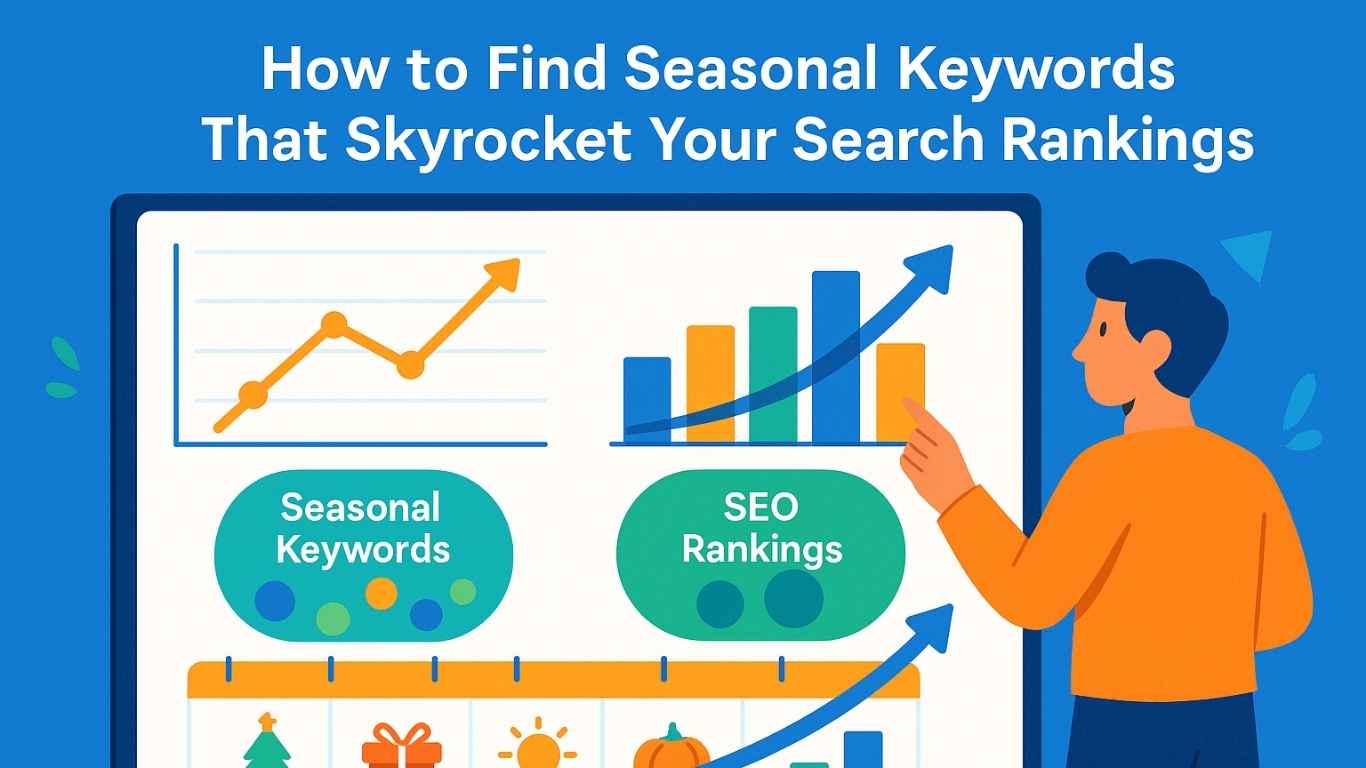 How to Find Seasonal Keywords That Skyrocket Your Search Rankings

Seasonal Keywords

SEO Rankings